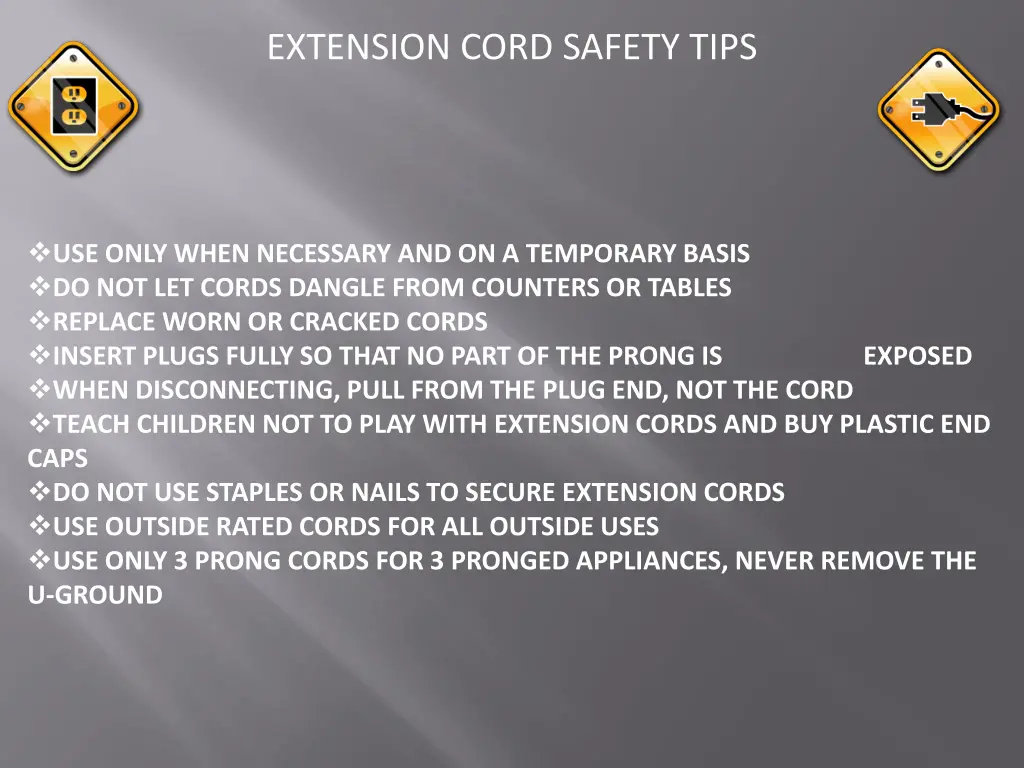 EXTENSION CORD SAFETY TIPS

❖USE ONLY WHEN NECESSARY AND ON A TEMPORARY BASIS
❖DO NOT LET CORDS DANGLE FROM COUNTERS OR TABLES
❖REPLACE WORN OR CRACKED CORDS
❖INSERT PLUGS FULLY SO THAT NO PART OF THE PRONG IS EXPOSED
❖WHEN DISCONNECTING, PULL FROM THE PLUG END, NOT THE CORD
❖TEACH CHILDREN NOT TO PLAY WITH EXTENSION CORDS AND BUY PLASTIC END CAPS
❖DO NOT USE STAPLES OR NAILS TO SECURE EXTENSION CORDS
❖USE OUTSIDE RATED CORDS FOR ALL OUTSIDE USES
❖USE ONLY 3 PRONG CORDS FOR 3 PRONGED APPLIANCES, NEVER REMOVE THE U-GROUND